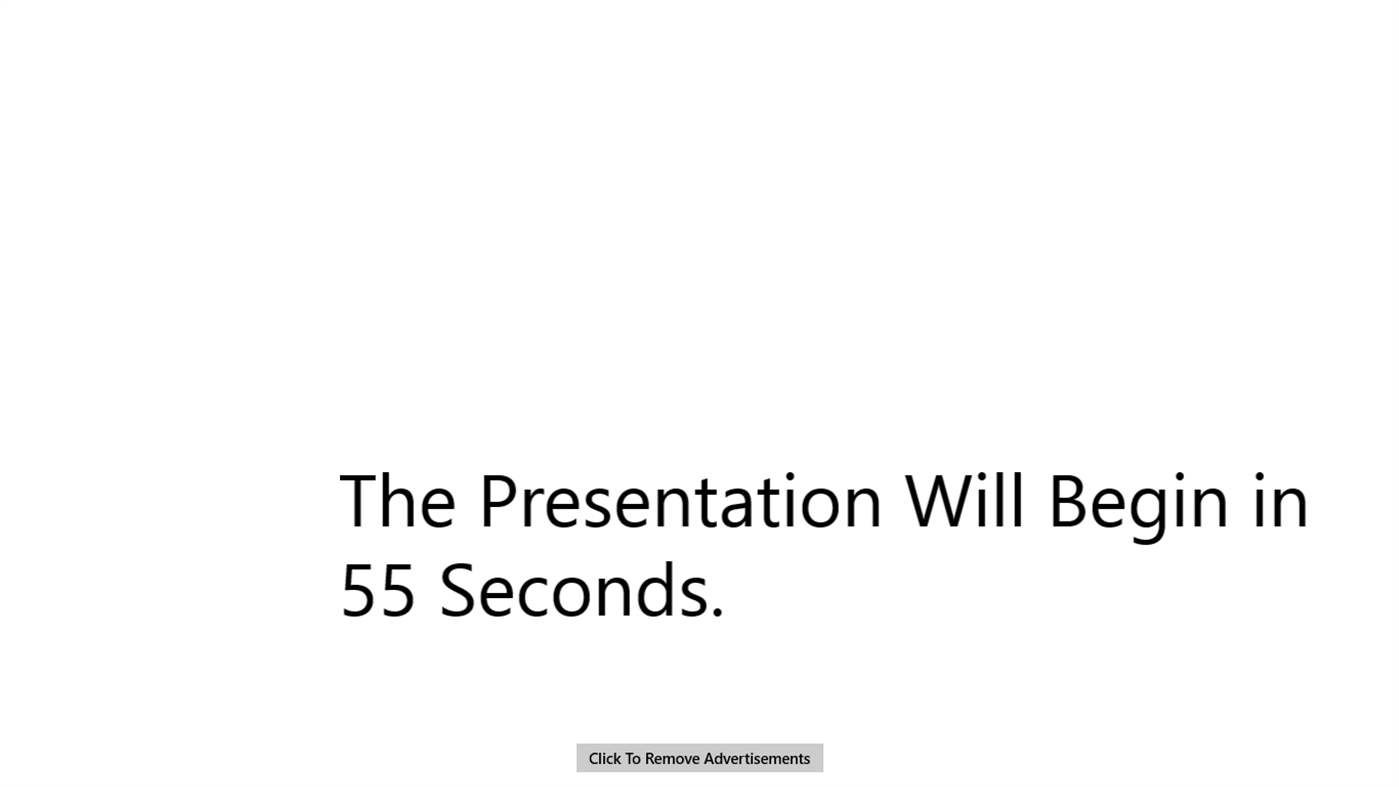 The Presentation Will Begin in 55 Seconds.

Click To Remove Advertisements